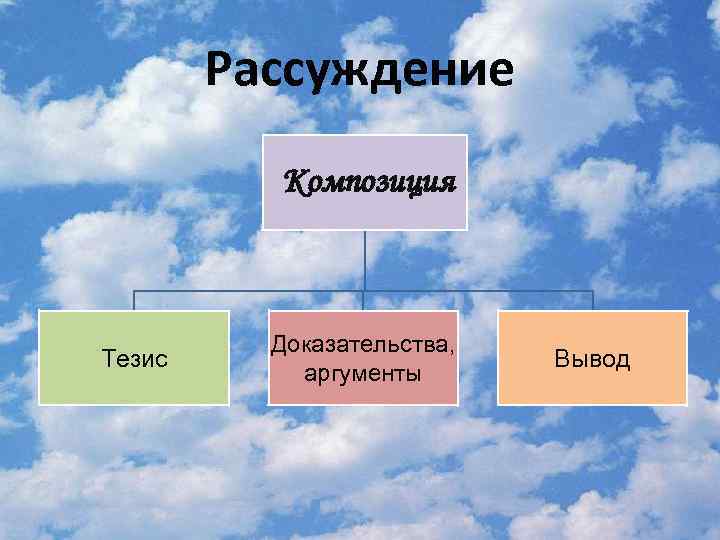 Рассуждение

Композиция

Тезис

Доказательства, аргументы

Вывод